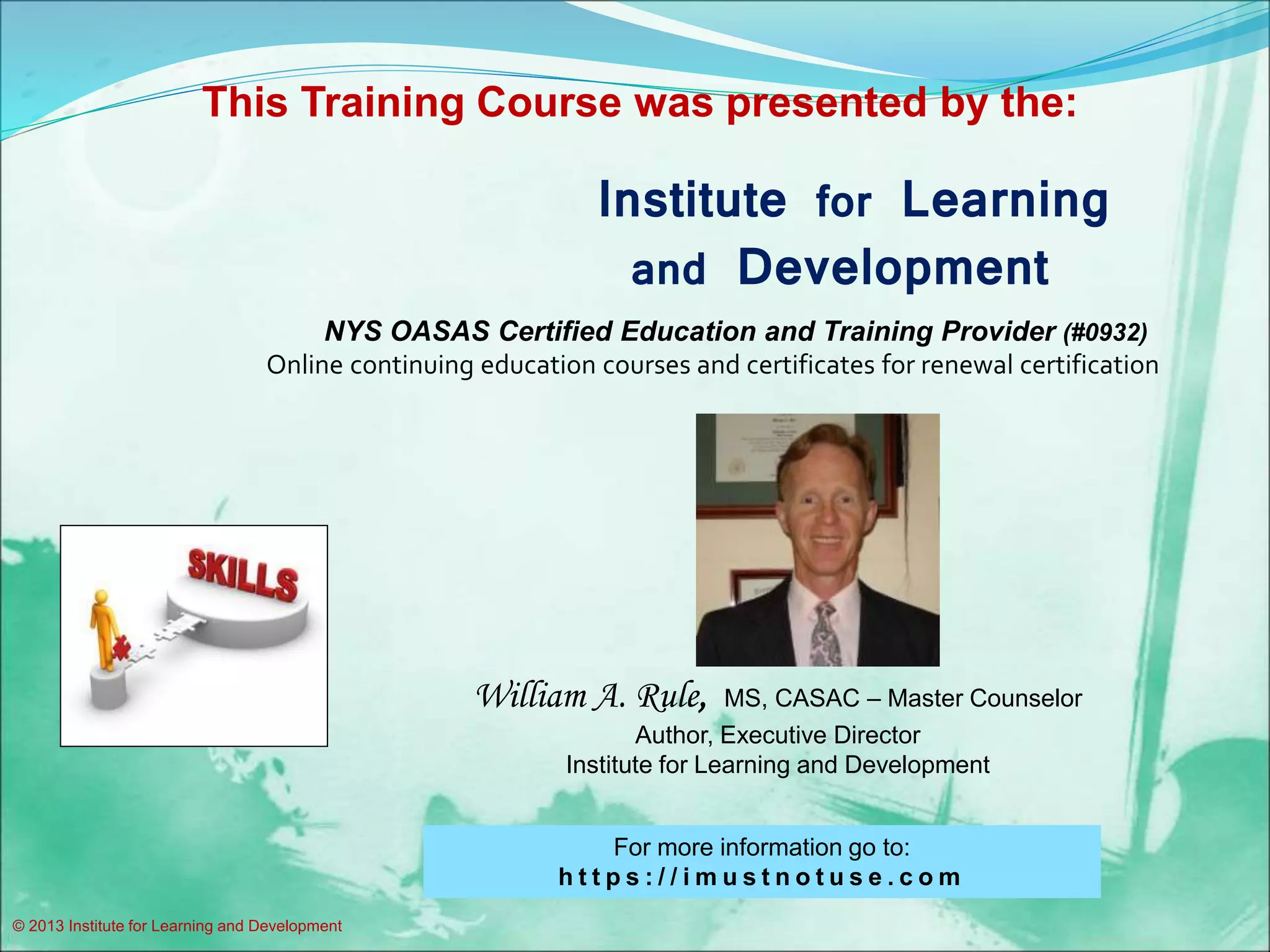 This Training Course was presented by the:

Institute for Learning and Development

NYS OASAS Certified Education and Training Provider (#0932)
Online continuing education courses and certificates for renewal certification

SKILLS

William A. Rule, MS, CASAC – Master Counselor
Author, Executive Director
Institute for Learning and Development

For more information go to:
https://imustnotuse.com

© 2013 Institute for Learning and Development